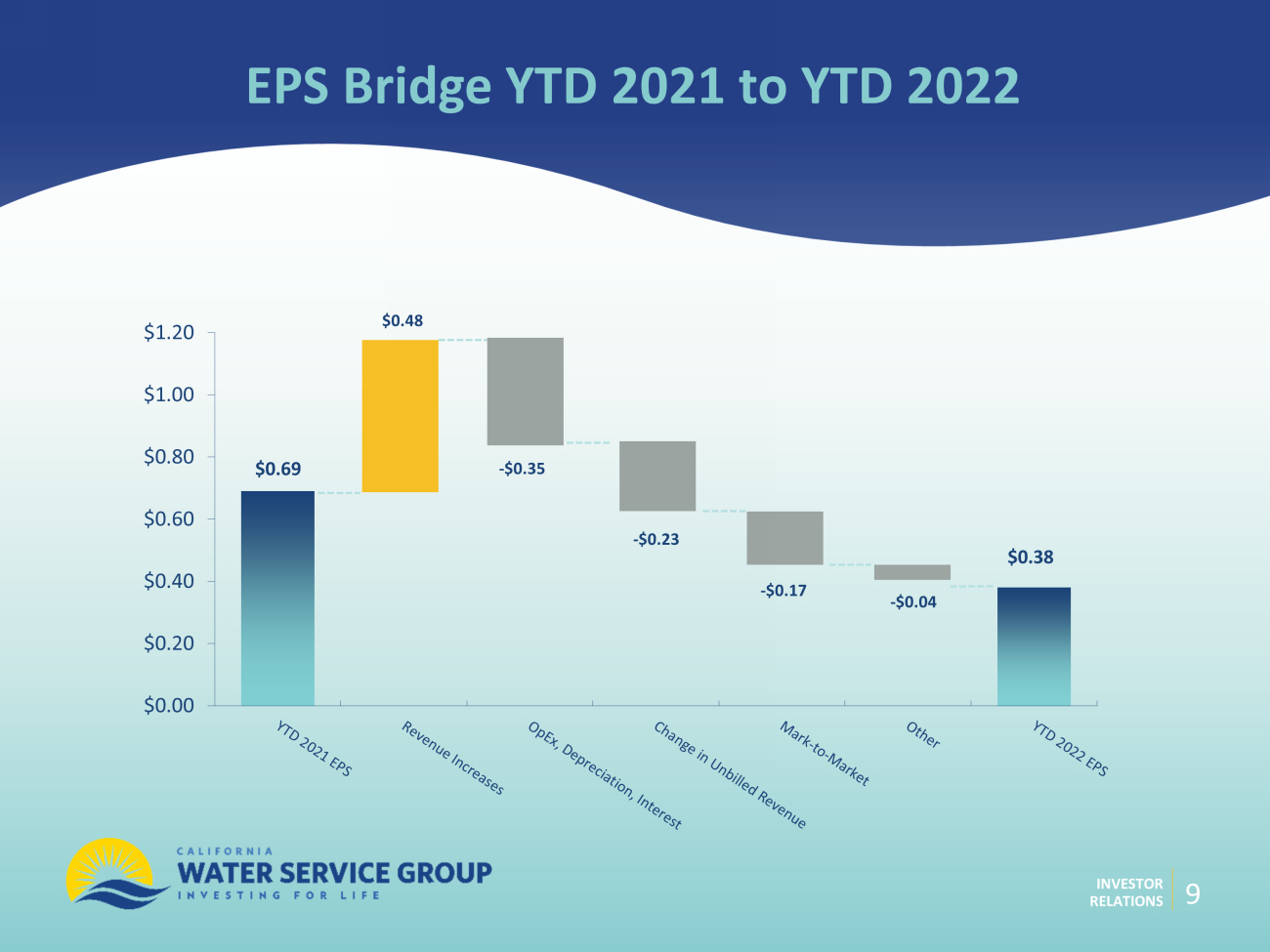 EPS Bridge YTD 2021 to YTD 2022

$1.20
$1.00
$0.80
$0.60
$0.40
$0.20
$0.00

$0.69
$0.48
-$0.35
-$0.23
-$0.17
-$0.04
$0.38

YTD 2021 EPS
Revenue Increases
OpEx, Depreciation, Interest
Change in Unbilled Revenue
Mark-to-Market
Other
YTD 2022 EPS

CALIFORNIA
WATER SERVICE GROUP
INVESTING FOR LIFE

INVESTOR RELATIONS
9